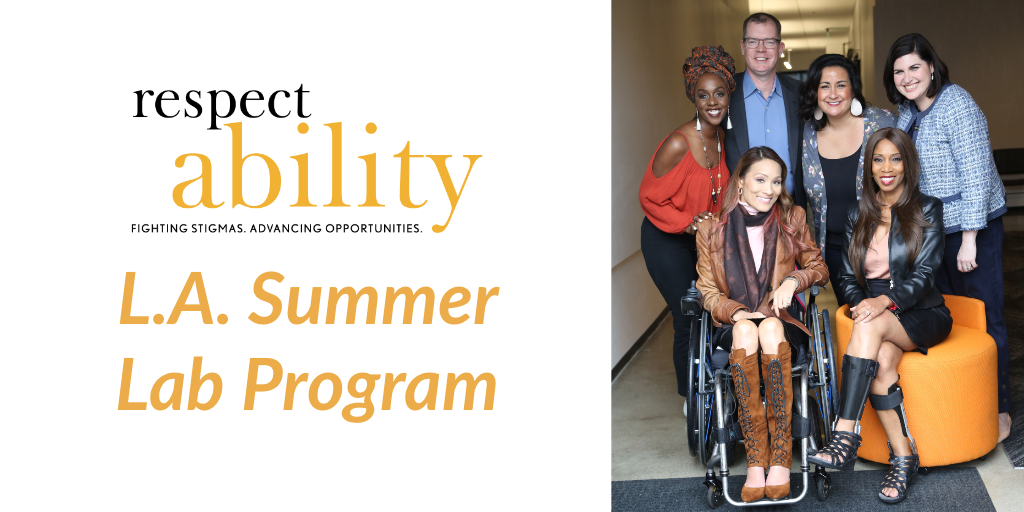 respect
ability
FIGHTING STIGMAS. ADVANCING OPPORTUNITIES.

L.A. Summer Lab Program